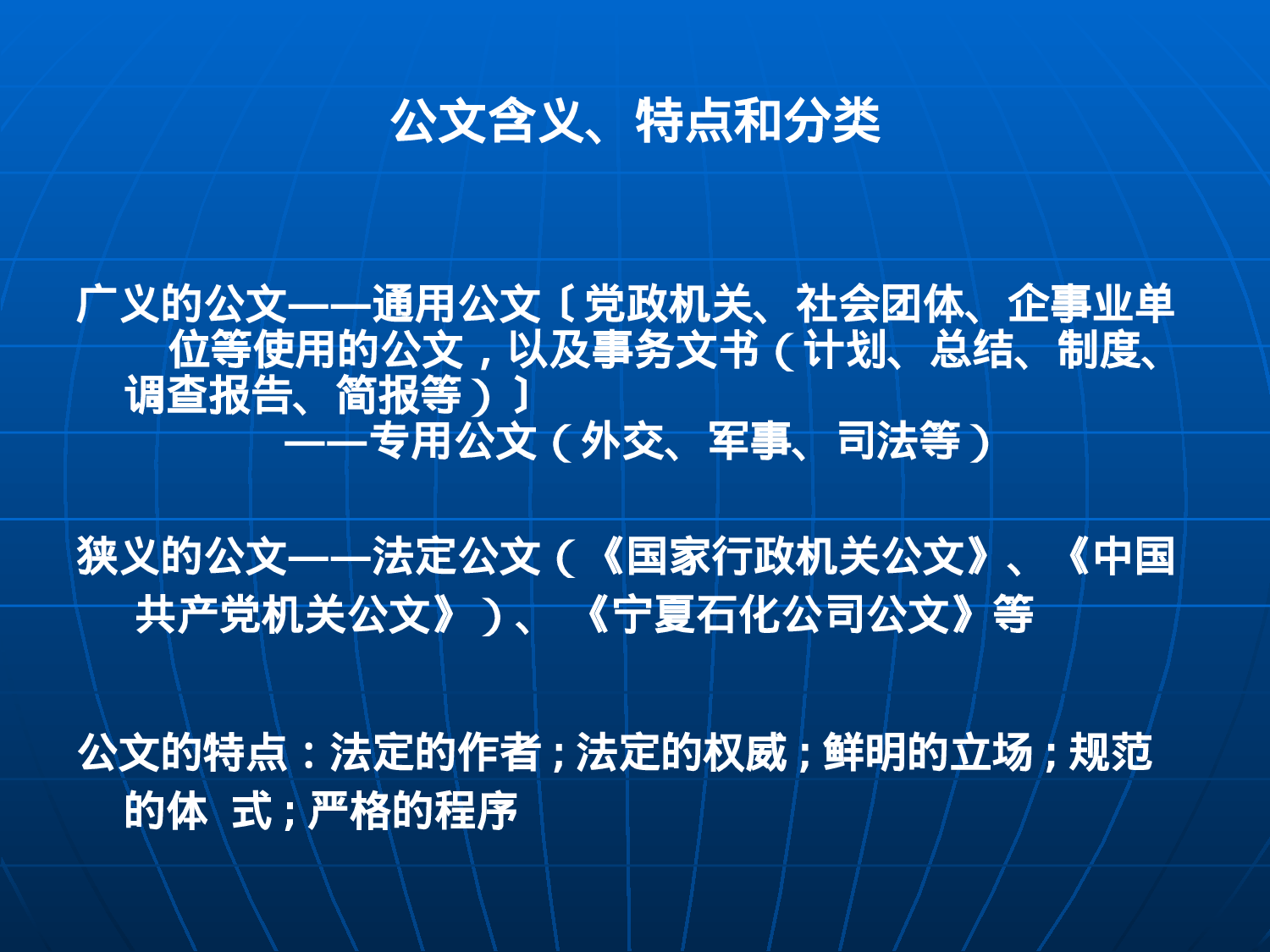 公文含义、特点和分类

广义的公文——通用公文〔党政机关、社会团体、企事业单位等使用的公文，以及事务文书（计划、总结、制度、调查报告、简报等）〕
——专用公文（外交、军事、司法等）

狭义的公文——法定公文（《国家行政机关公文》、《中国共产党机关公文》）、《宁夏石化公司公文》等

公文的特点：法定的作者；法定的权威；鲜明的立场；规范的体 式；严格的程序